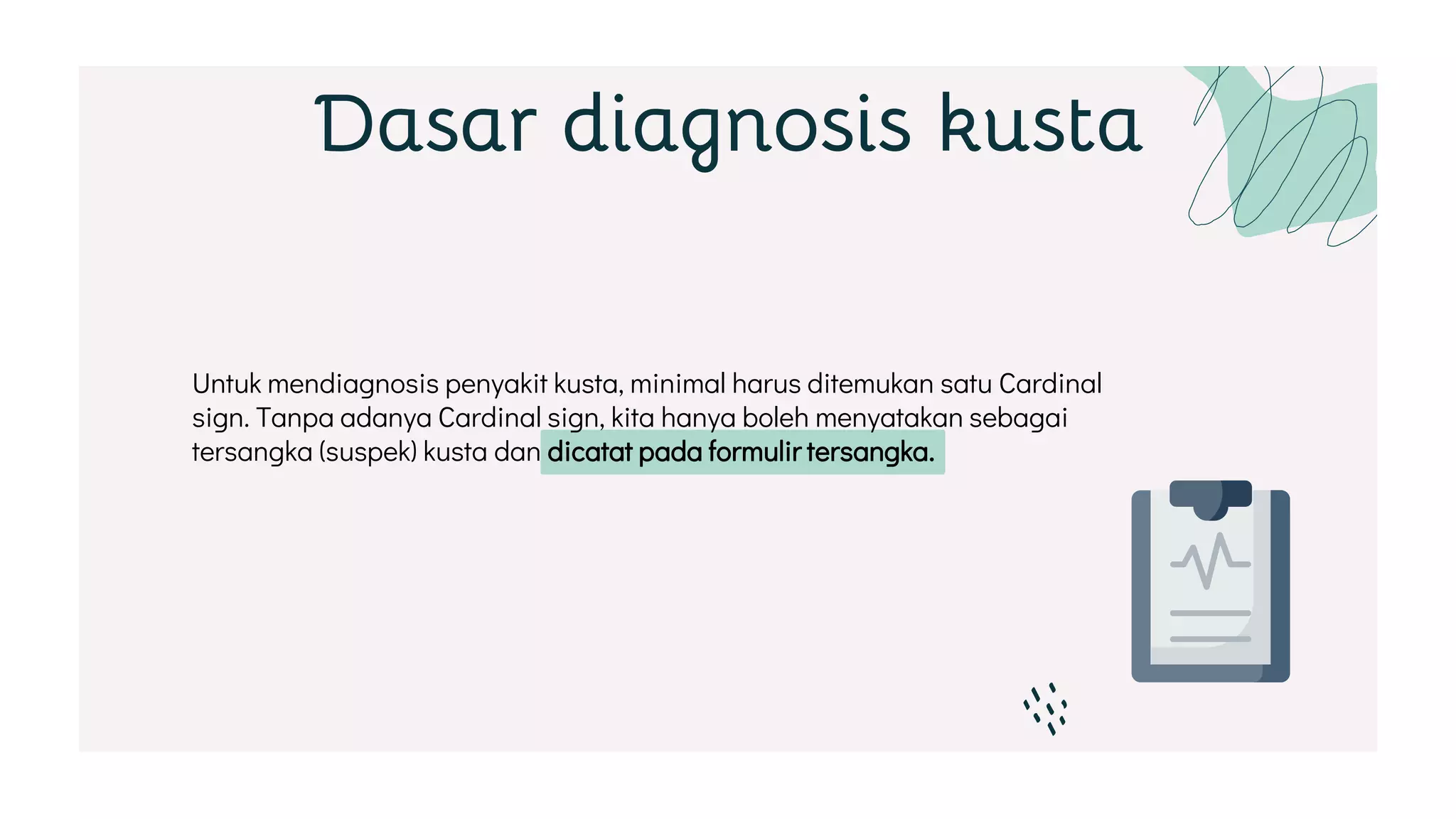 Dasar diagnosis kusta

Untuk mendiagnosis penyakit kusta, minimal harus ditemukan satu Cardinal sign. Tanpa adanya Cardinal sign, kita hanya boleh menyatakan sebagai tersangka (suspek) kusta dan dicatat pada formulir tersangka.